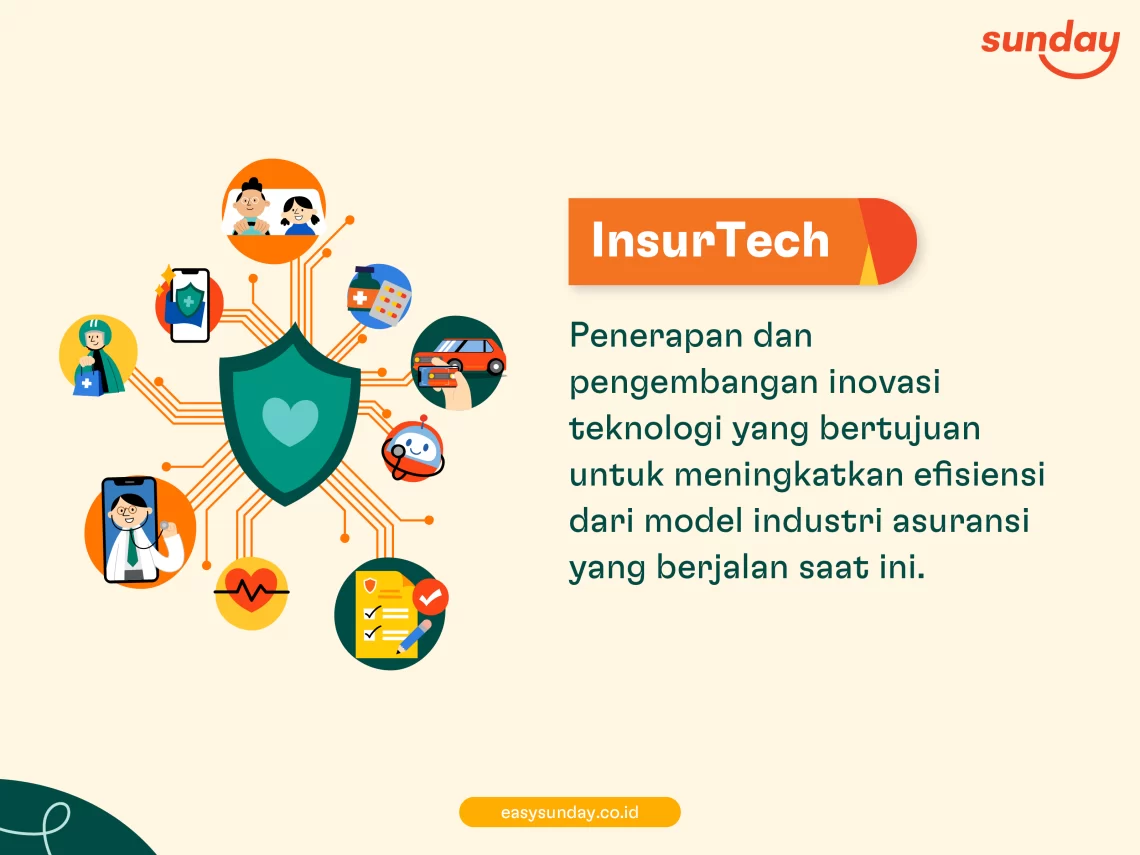 sunday

InsurTech

Penerapan dan pengembangan inovasi teknologi yang bertujuan untuk meningkatkan efisiensi dari model industri asuransi yang berjalan saat ini.

easysunday.co.id